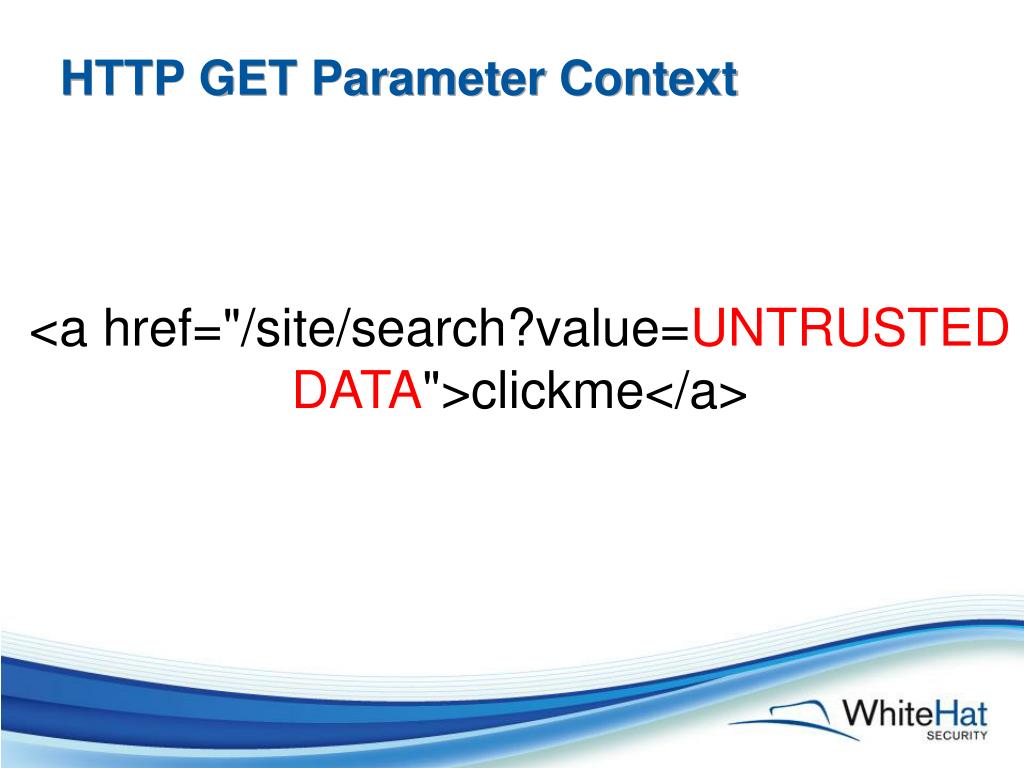 HTTP GET Parameter Context

<a href="/site/search?value=UNTRUSTED DATA">clickme</a>

WhiteHat
SECURITY